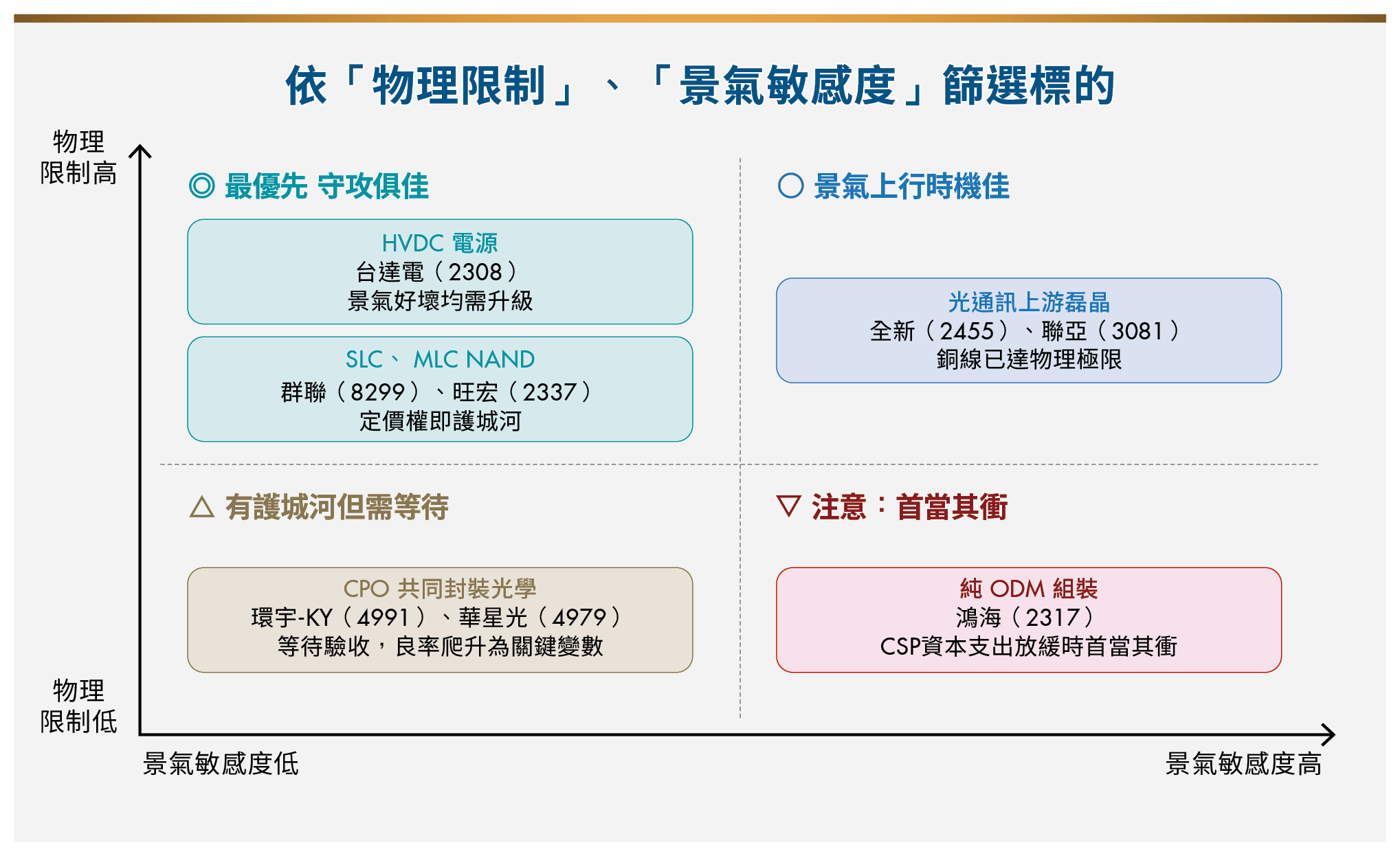 依「物理限制」、「景氣敏感度」篩選標的

物理限制高

◎ 最優先 守攻俱佳

HVDC 電源
台達電（2308）
景氣好壞均需升級

SLC、 MLC NAND
群聯（8299）、旺宏（2337）
定價權即護城河

○ 景氣上行時機佳

光通訊上游磊晶
全新（2455）、聯亞（3081）
銅線已達物理極限

△ 有護城河但需等待

CPO 共同封裝光學
環宇-KY（4991）、華星光（4979）
等待驗收，良率爬升為關鍵變數

▽ 注意：首當其衝

純 ODM 組裝
鴻海（2317）
CSP資本支出放緩時首當其衝

物理限制低

景氣敏感度低

景氣敏感度高